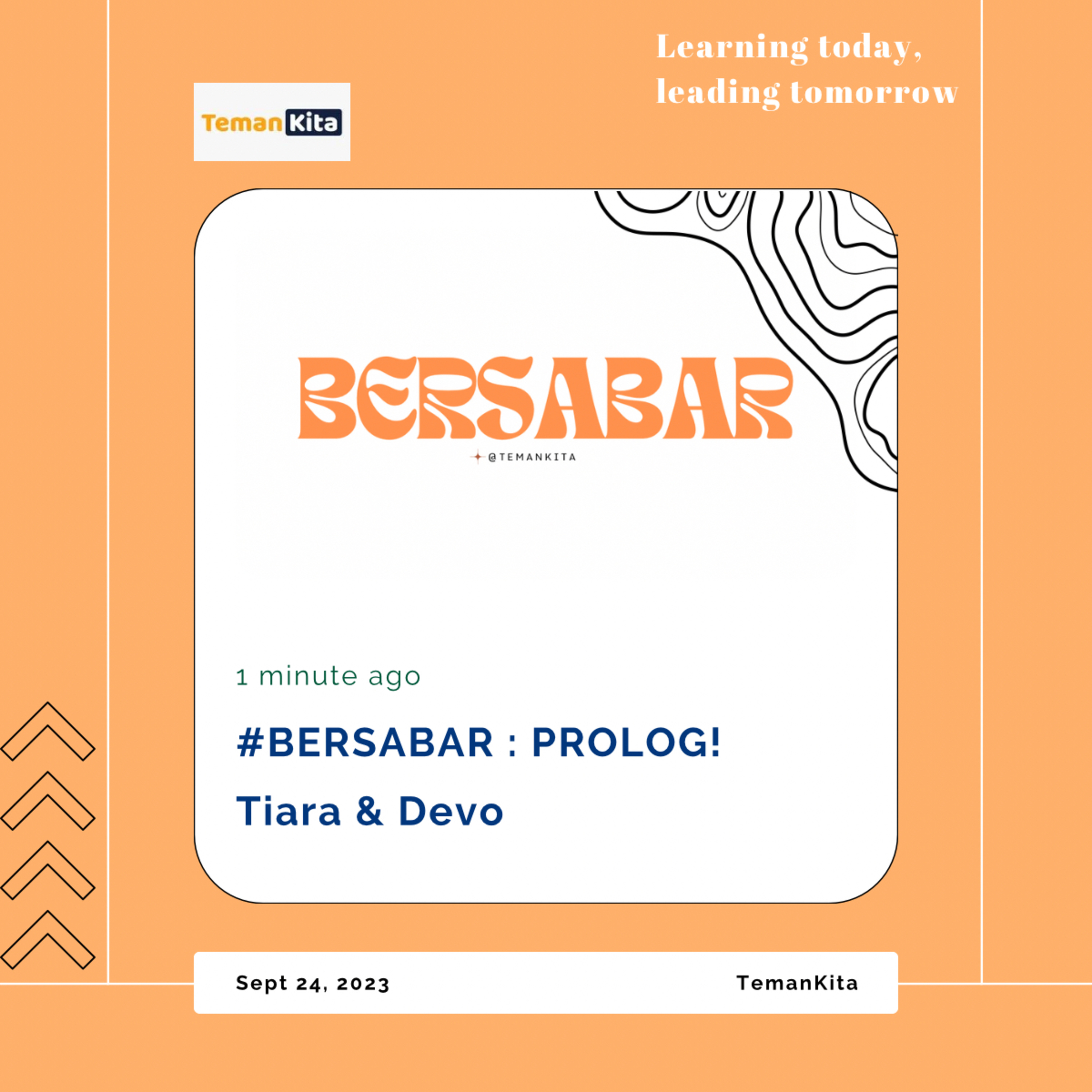 Learning today, leading tomorrow

Teman Kita

BERSABAR

@TEMANKITA

1 minute ago

#BERSABAR : PROLOG!

Tiara & Devo

Sept 24, 2023

TemanKita